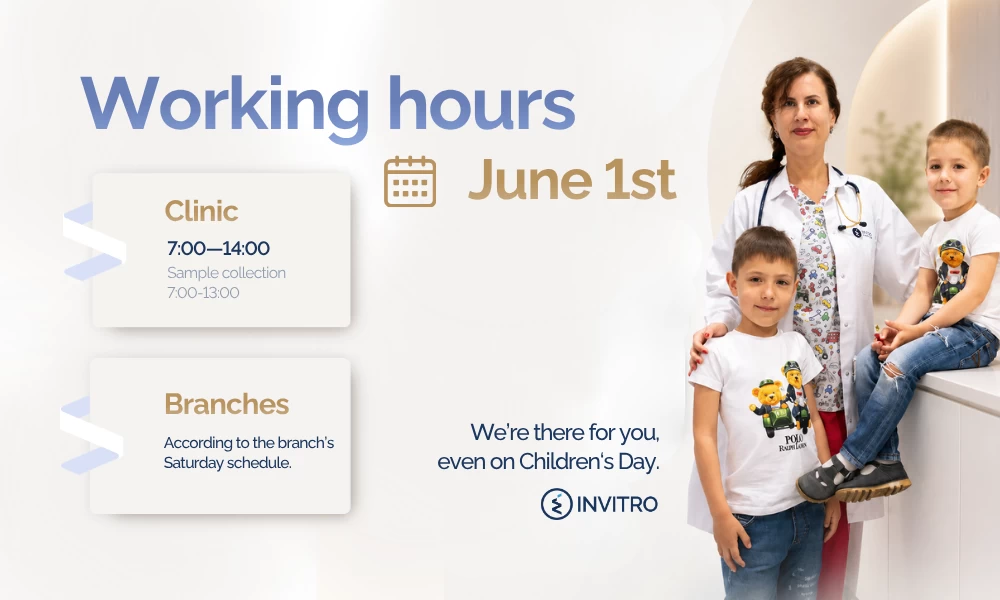 Working hours

June 1st

Clinic
7:00—14:00
Sample collection 7:00-13:00

Branches
According to the branch's Saturday schedule.

We're there for you, even on Children's Day.

INVITRO

POLO RALPH LAUREN